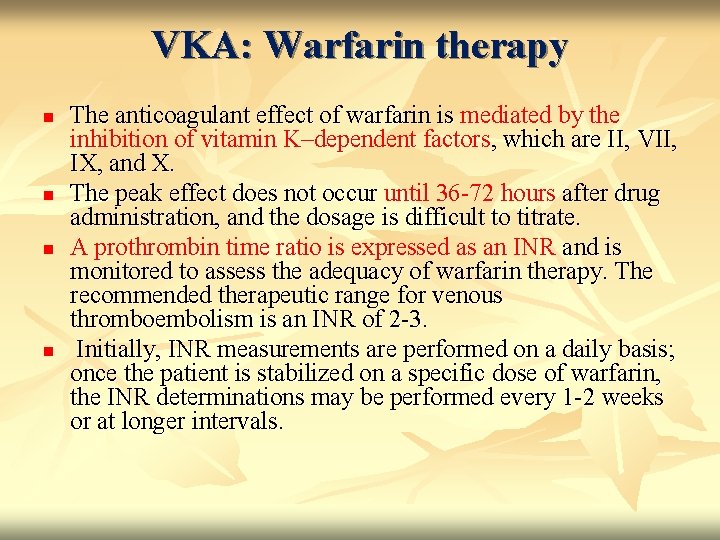 VKA: Warfarin therapy

- The anticoagulant effect of warfarin is mediated by the inhibition of vitamin K–dependent factors, which are II, VII, IX, and X.
- The peak effect does not occur until 36-72 hours after drug administration, and the dosage is difficult to titrate.
- A prothrombin time ratio is expressed as an INR and is monitored to assess the adequacy of warfarin therapy. The recommended therapeutic range for venous thromboembolism is an INR of 2-3.
- Initially, INR measurements are performed on a daily basis; once the patient is stabilized on a specific dose of warfarin, the INR determinations may be performed every 1-2 weeks or at longer intervals.